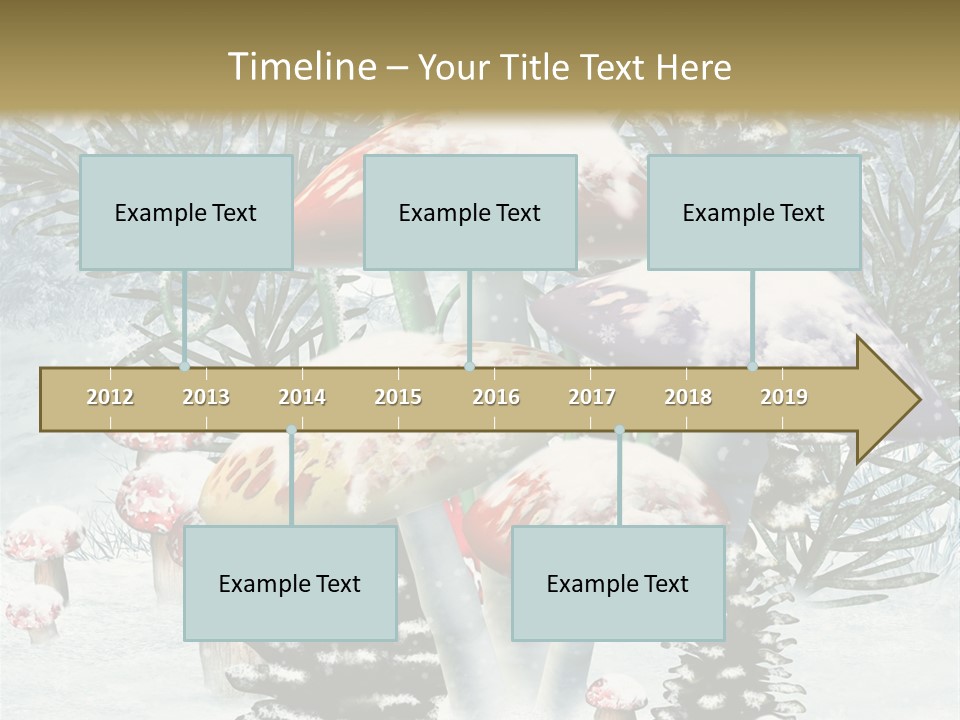 Timeline – Your Title Text Here

Example Text

Example Text

Example Text

2012 2013 2014 2015 2016 2017 2018 2019

Example Text

Example Text